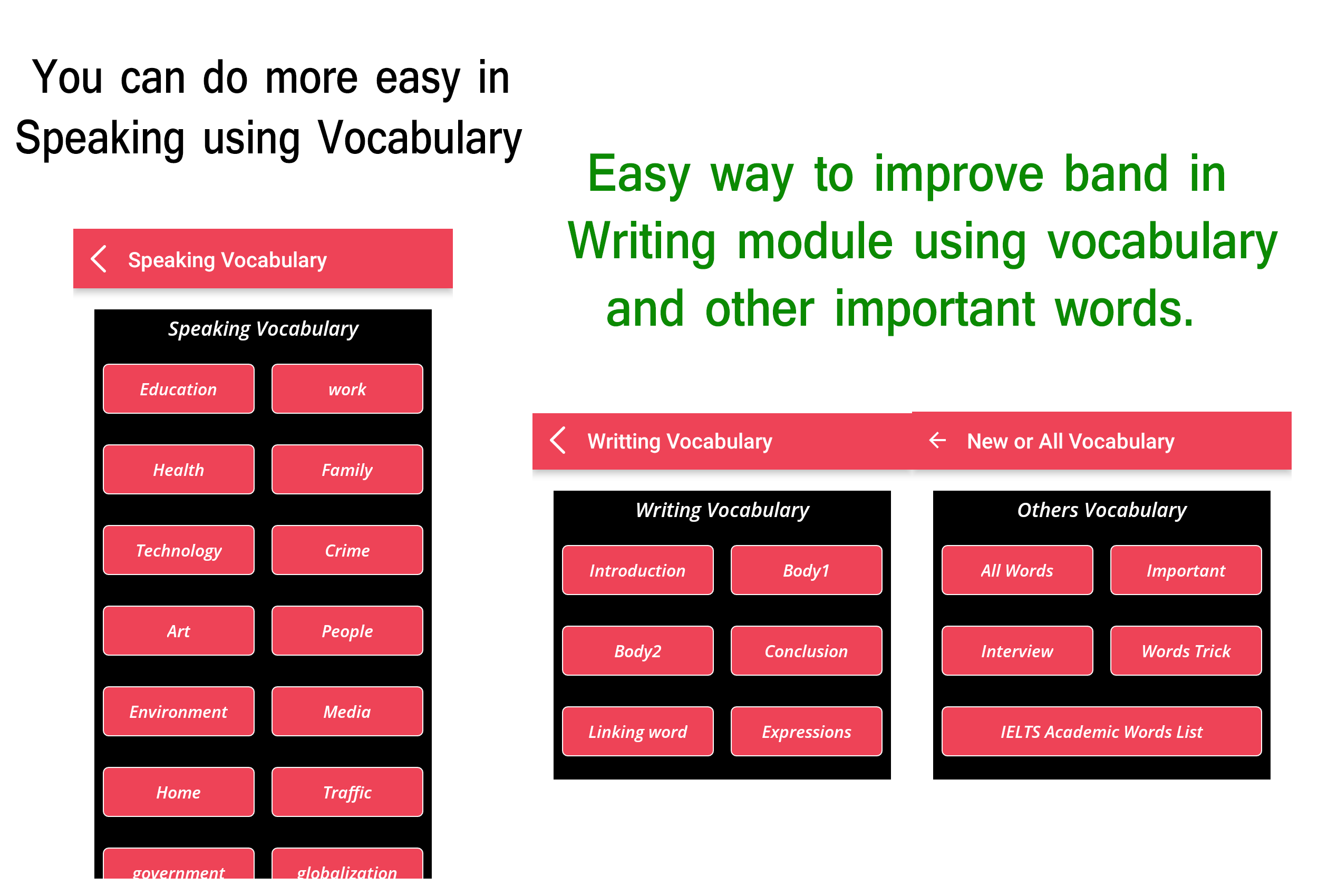 You can do more easy in Speaking using Vocabulary

Speaking Vocabulary

Speaking Vocabulary

Education
work
Health
Family
Technology
Crime
Art
People
Environment
Media
Home
Traffic
government
globalization

Easy way to improve band in Writing module using vocabulary and other important words.

Writting Vocabulary

Writing Vocabulary

Introduction
Body1
Body2
Conclusion
Linking word
Expressions

New or All Vocabulary

Others Vocabulary

All Words
Important
Interview
Words Trick
IELTS Academic Words List